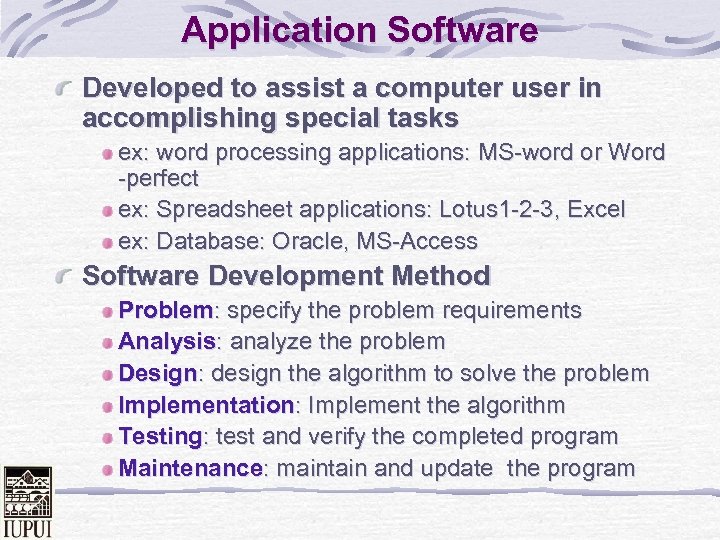 Application Software

Developed to assist a computer user in accomplishing special tasks

ex: word processing applications: MS-word or Word -perfect

ex: Spreadsheet applications: Lotus1-2-3, Excel

ex: Database: Oracle, MS-Access

Software Development Method

Problem: specify the problem requirements

Analysis: analyze the problem

Design: design the algorithm to solve the problem

Implementation: Implement the algorithm

Testing: test and verify the completed program

Maintenance: maintain and update the program

IUPUI